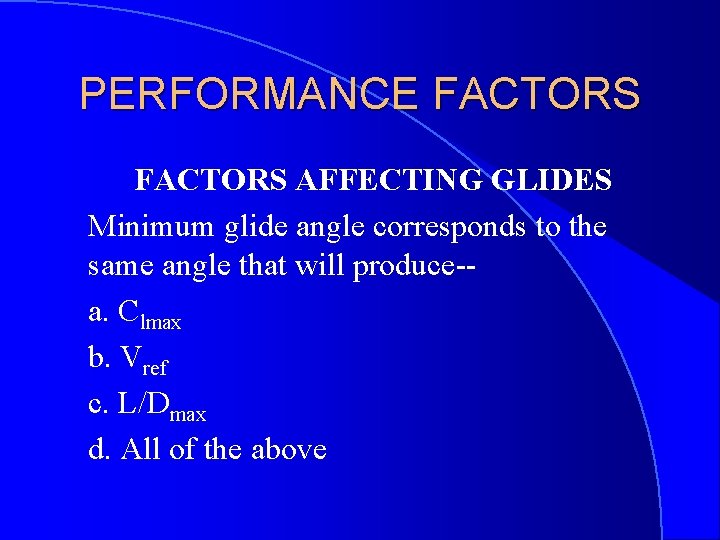 PERFORMANCE FACTORS

FACTORS AFFECTING GLIDES

Minimum glide angle corresponds to the same angle that will produce--

a. $C_{lmax}$

b. $V_{ref}$

c. $L/D_{max}$

d. All of the above